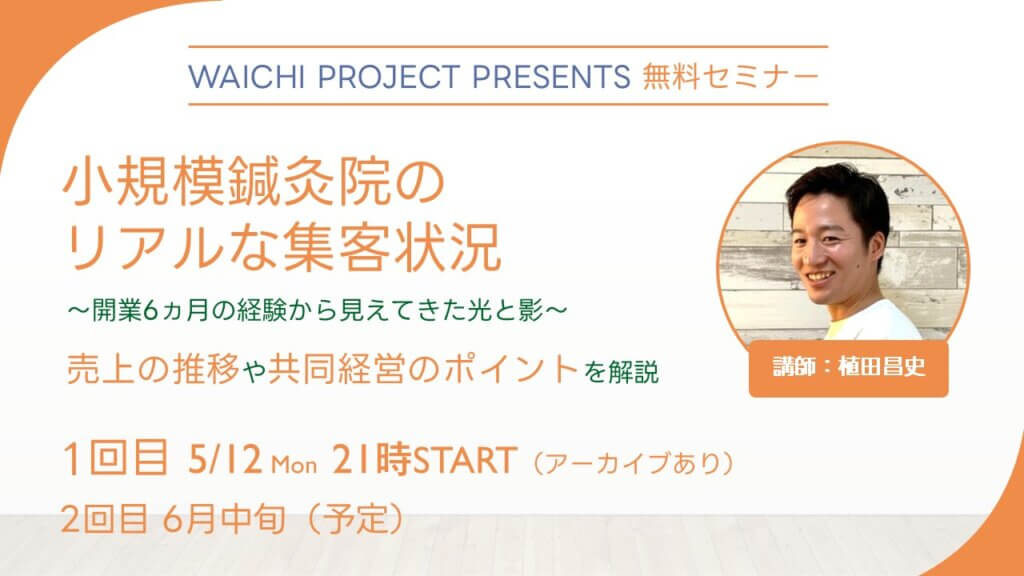 WAICHI PROJECT PRESENTS 無料セミナー

小規模鍼灸院の
リアルな集客状況

〜開業6ヵ月の経験から見えてきた光と影〜

売上の推移や共同経営のポイントを解説

講師：植田昌史

1回目 5/12 Mon 21時START（アーカイブあり）

2回目 6月中旬（予定）